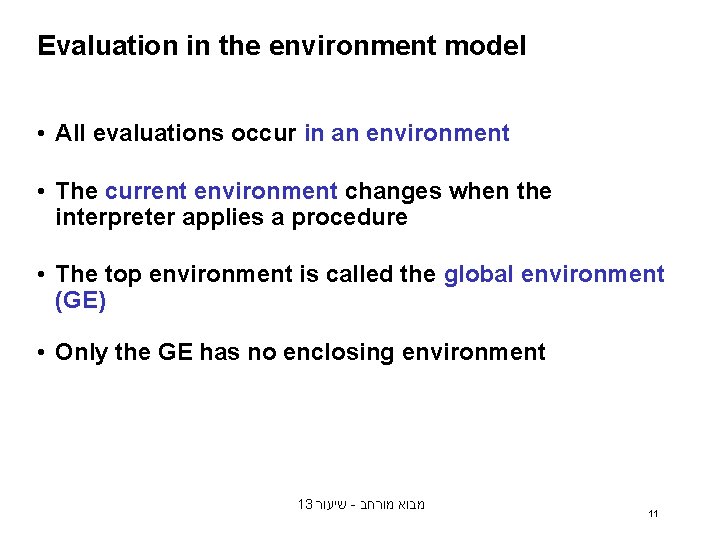 Evaluation in the environment model

• All evaluations occur in an environment

• The current environment changes when the interpreter applies a procedure

• The top environment is called the global environment (GE)

• Only the GE has no enclosing environment

מבוא מורחב - שיעור 13

11